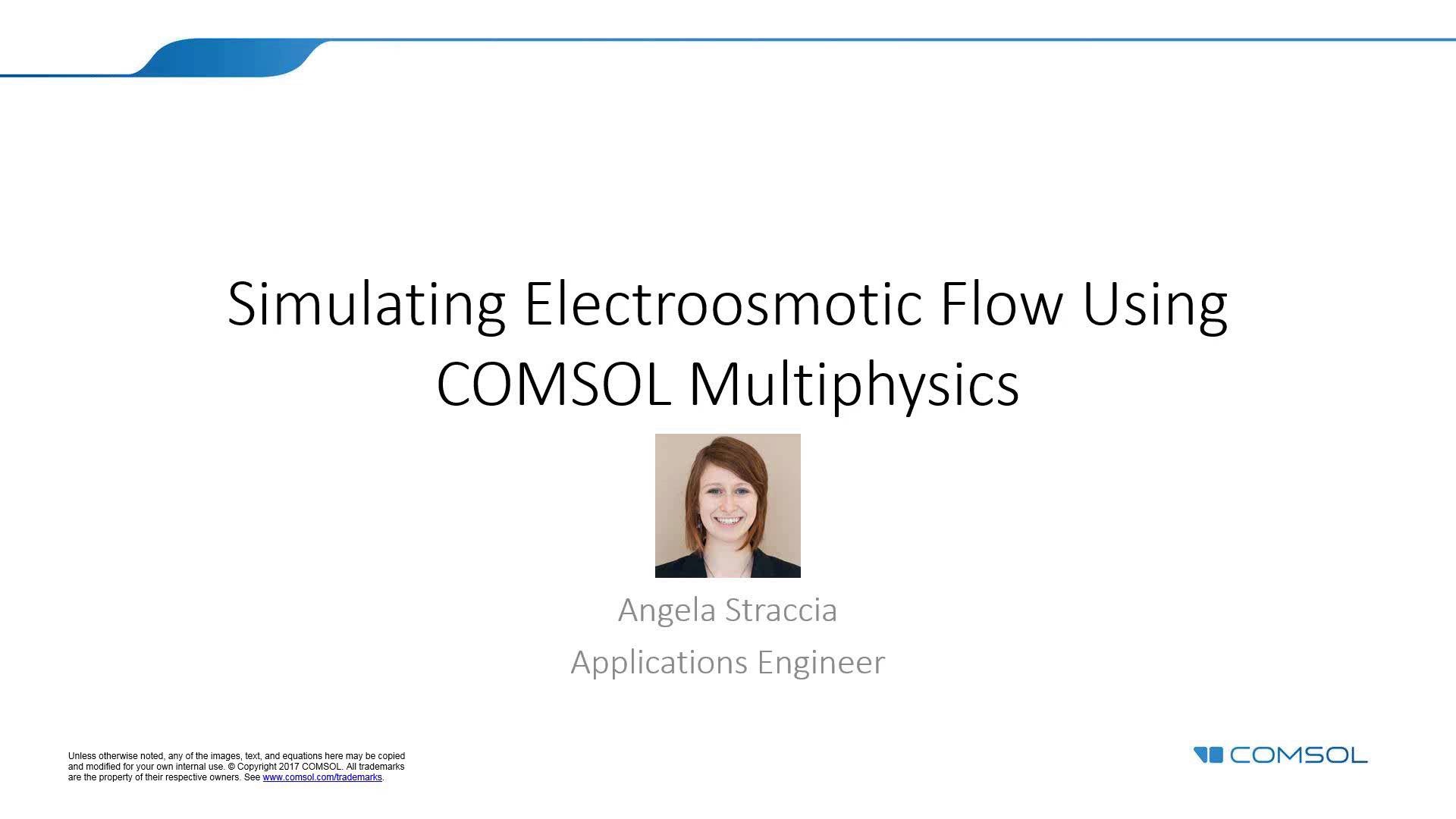 Simulating Electroosmotic Flow Using COMSOL Multiphysics

Angela Straccia

Applications Engineer

Unless otherwise noted, any of the images, text, and equations here may be copied and modified for your own internal use. © Copyright 2017 COMSOL. All trademarks are the property of their respective owners. See www.comsol.com/trademarks.

COMSOL